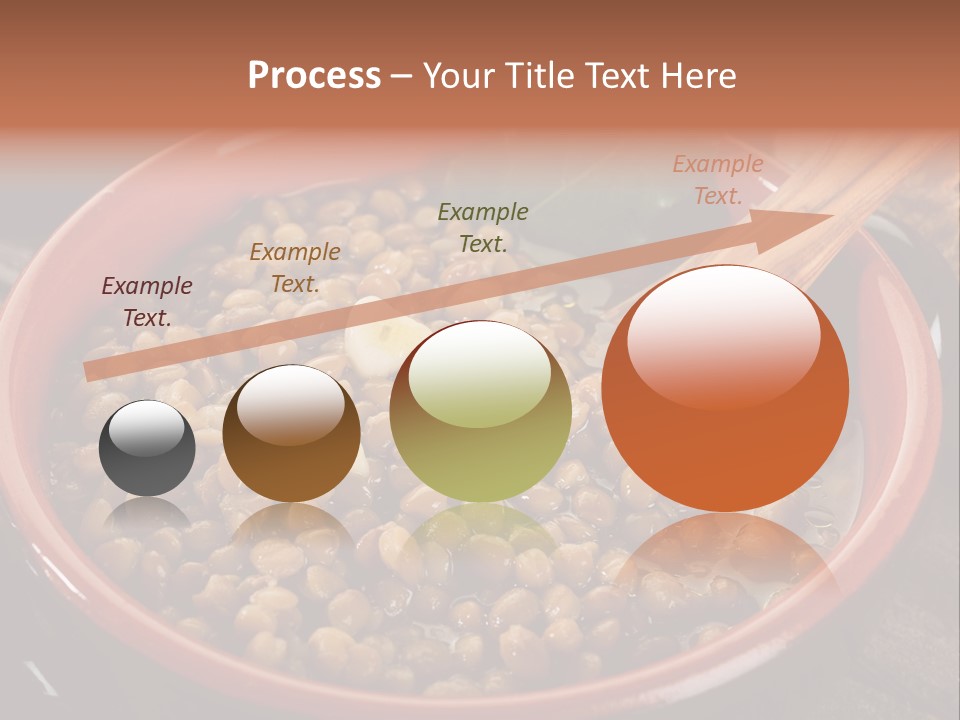 Process – Your Title Text Here

Example Text.

Example Text.

Example Text.

Example Text.